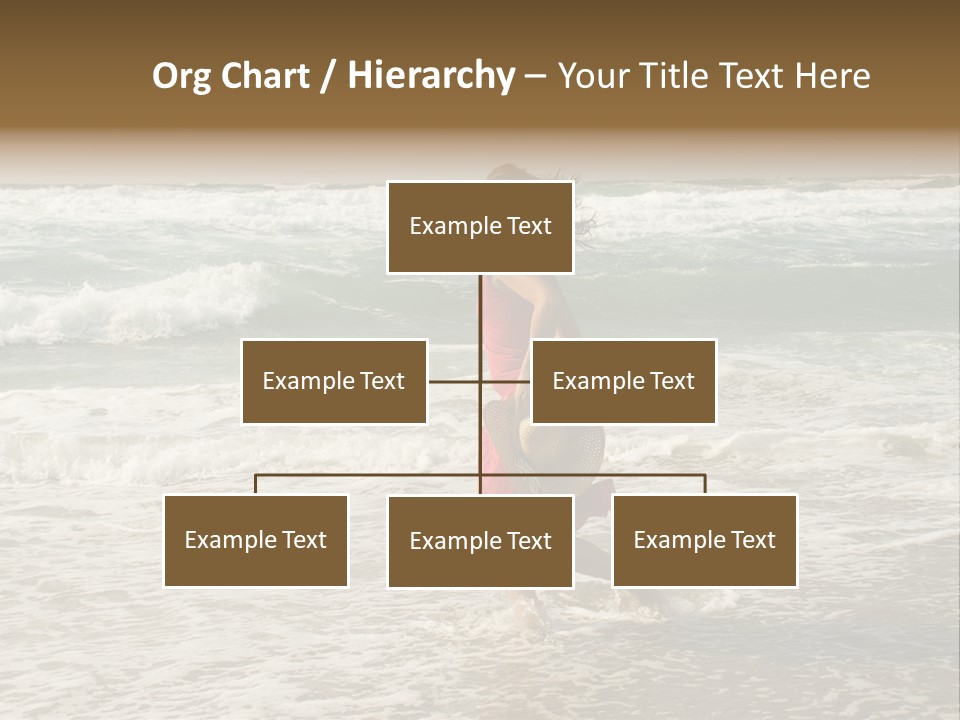 Org Chart / Hierarchy – Your Title Text Here

Example Text

Example Text

Example Text

Example Text

Example Text

Example Text